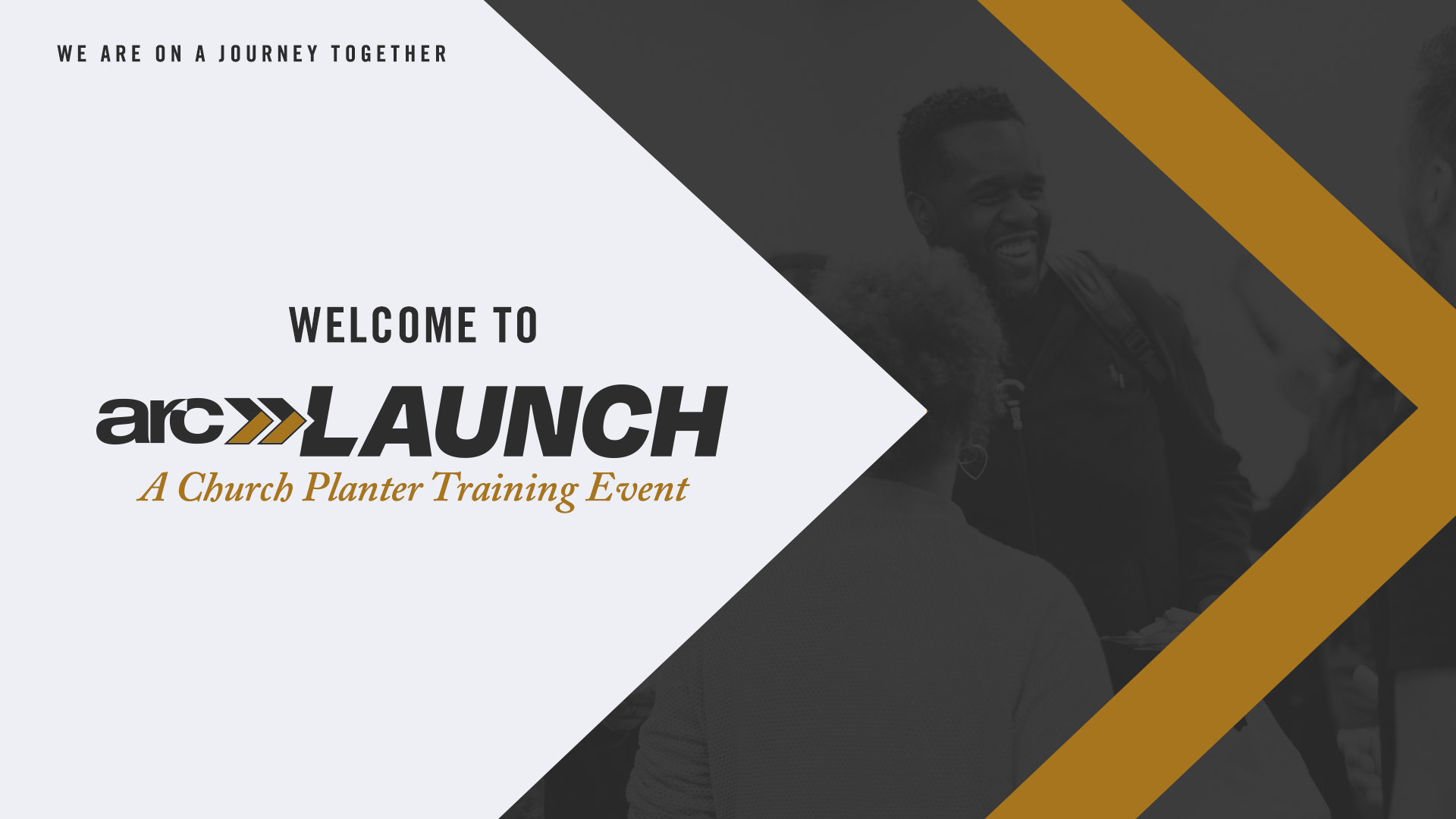 WE ARE ON A JOURNEY TOGETHER

WELCOME TO

arc LAUNCH

A Church Planter Training Event